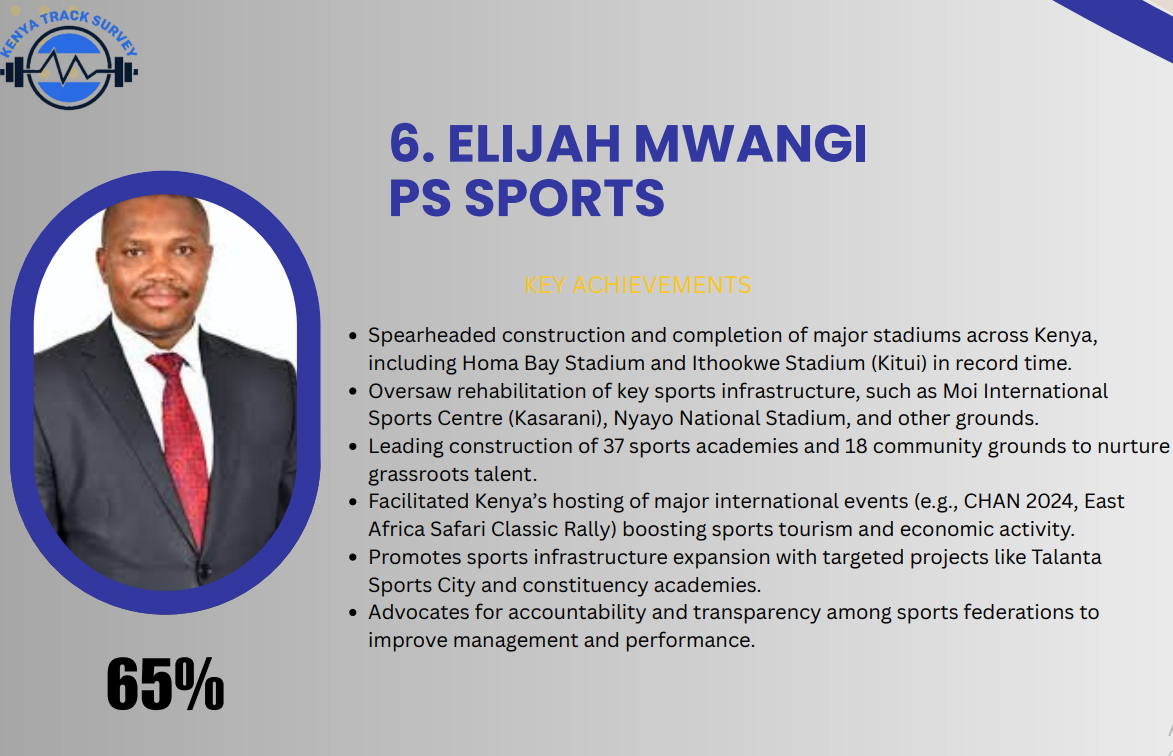 KENYA TRACK SURVEY

6. ELIJAH MWANGI
PS SPORTS

KEY ACHIEVEMENTS

- Spearheaded construction and completion of major stadiums across Kenya, including Homa Bay Stadium and Ithookwe Stadium (Kitui) in record time.
- Oversaw rehabilitation of key sports infrastructure, such as Moi International Sports Centre (Kasarani), Nyayo National Stadium, and other grounds.
- Leading construction of 37 sports academies and 18 community grounds to nurture grassroots talent.
- Facilitated Kenya's hosting of major international events (e.g., CHAN 2024, East Africa Safari Classic Rally) boosting sports tourism and economic activity.
- Promotes sports infrastructure expansion with targeted projects like Talanta Sports City and constituency academies.
- Advocates for accountability and transparency among sports federations to improve management and performance.

65%